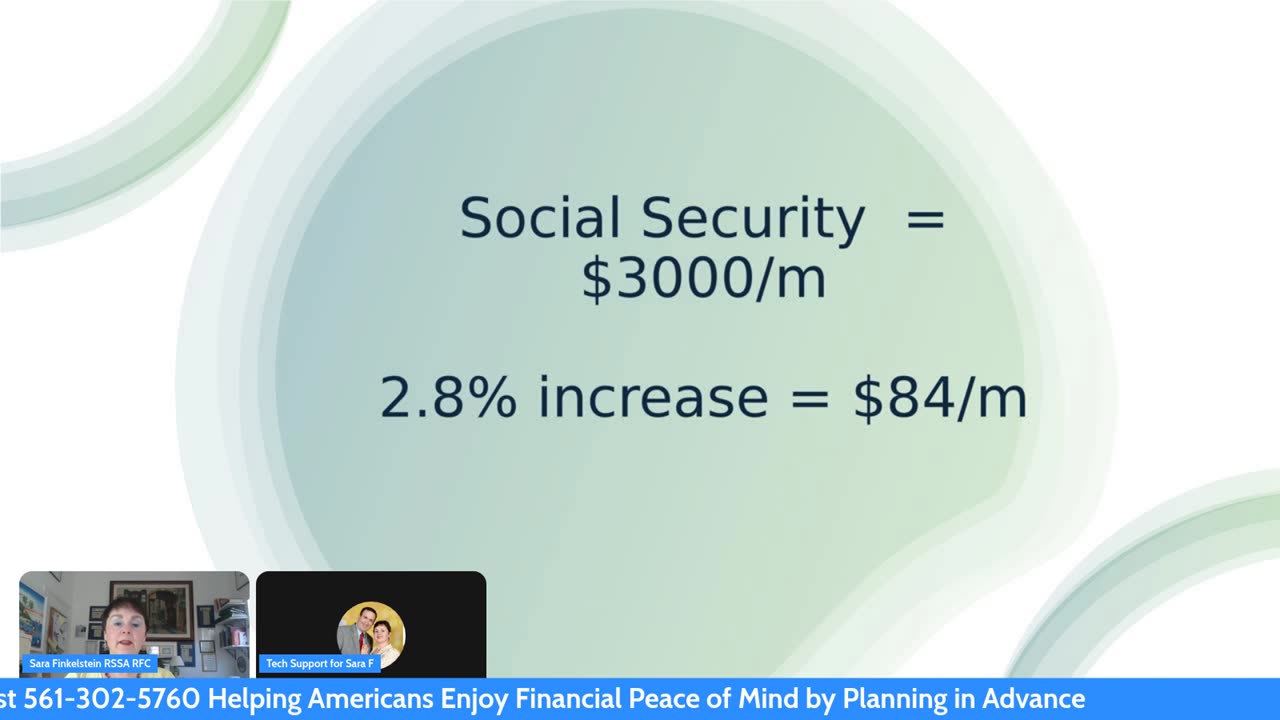 Social Security = $3000/m

2.8% increase = $84/m

Sara Finkelstein RSSA RFC

Tech Support for Sara F

st 561-302-5760 Helping Americans Enjoy Financial Peace of Mind by Planning in Advance